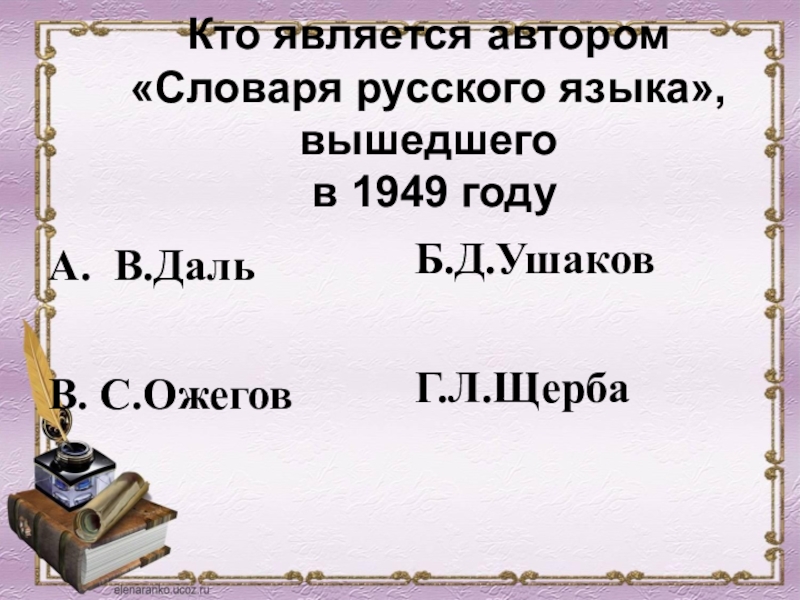 Кто является автором «Словаря русского языка», вышедшего в 1949 году

А. В.Даль

Б.Д.Ушаков

В. С.Ожегов

Г.Л.Щерба

elenaranko.ucoz.ru